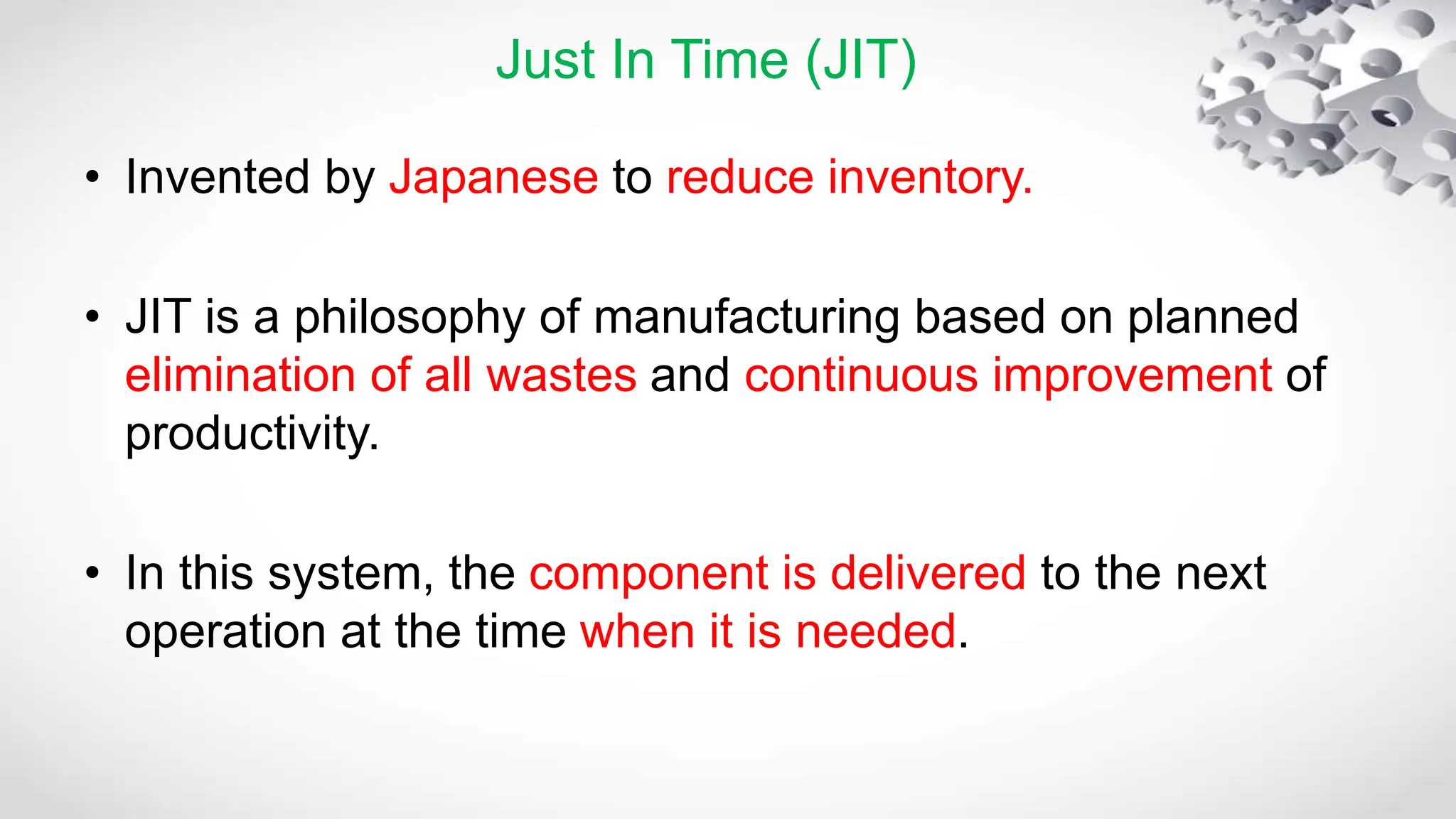 Just In Time (JIT)

• Invented by Japanese to reduce inventory.

• JIT is a philosophy of manufacturing based on planned elimination of all wastes and continuous improvement of productivity.

• In this system, the component is delivered to the next operation at the time when it is needed.